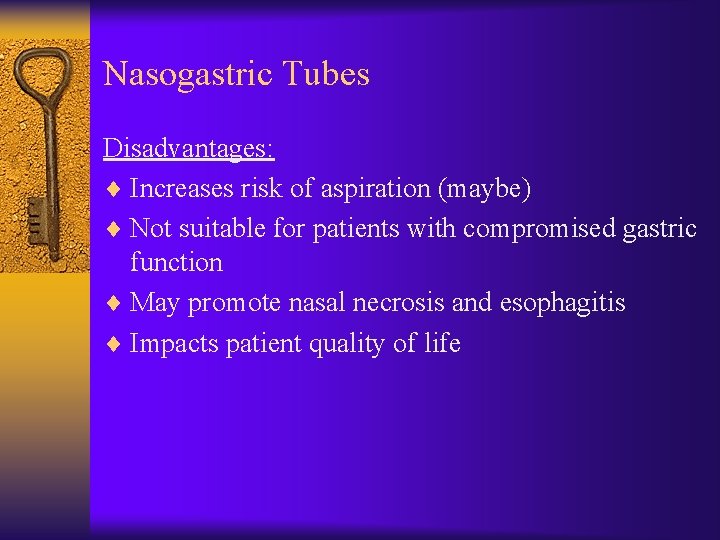 Nasogastric Tubes

Disadvantages:

♦ Increases risk of aspiration (maybe)
♦ Not suitable for patients with compromised gastric function
♦ May promote nasal necrosis and esophagitis
♦ Impacts patient quality of life